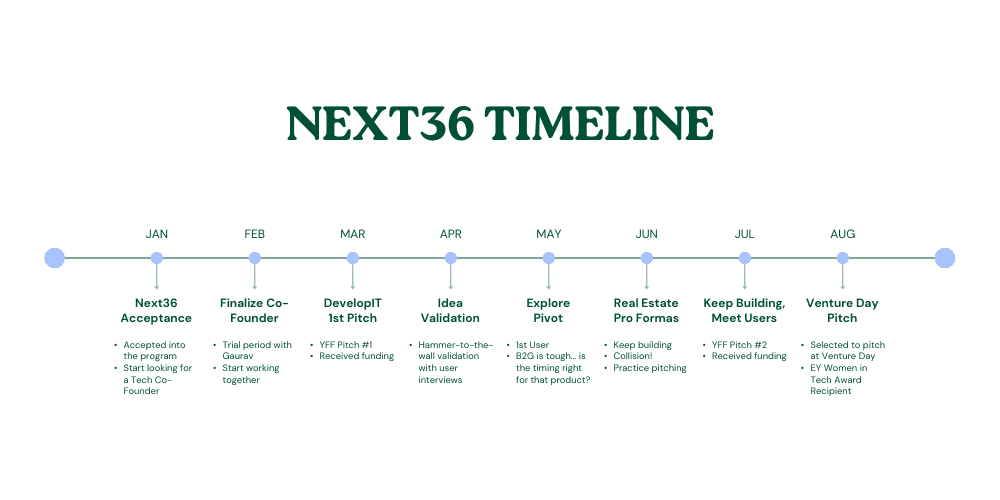 NEXT36 TIMELINE

JAN

Next36 Acceptance

- Accepted into the program
- Start looking for a Tech Co-Founder

FEB

Finalize Co-Founder

- Trial period with Gaurav
- Start working together

MAR

DevelopIT 1st Pitch

- YFF Pitch #1
- Received funding

APR

Idea Validation

- Hammer-to-the-wall validation with user interviews

MAY

Explore Pivot

- 1st User
- B2G is tough... is the timing right for that product?

JUN

Real Estate Pro Formas

- Keep building
- Collision!
- Practice pitching

JUL

Keep Building, Meet Users

- YFF Pitch #2
- Received funding

AUG

Venture Day Pitch

- Selected to pitch at Venture Day
- EY Women in Tech Award Recipient